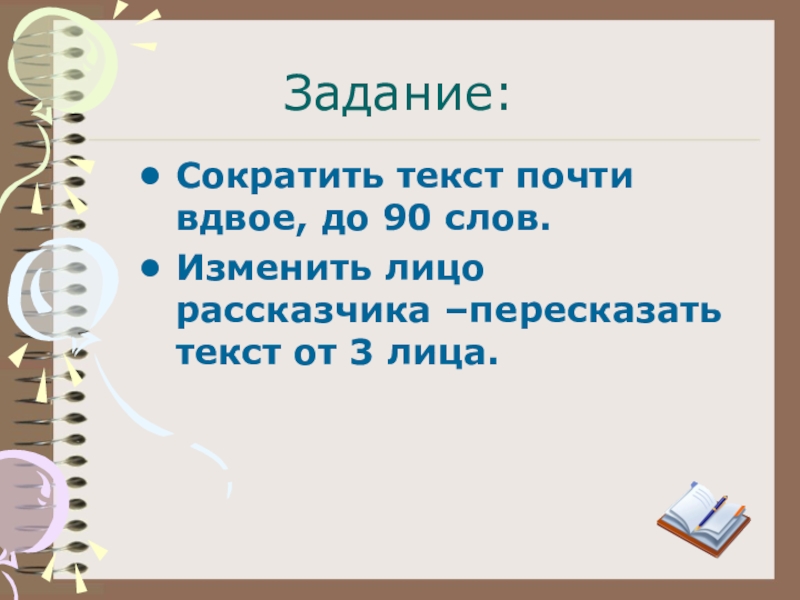 Задание:

• Сократить текст почти вдвое, до 90 слов.
• Изменить лицо рассказчика –пересказать текст от 3 лица.